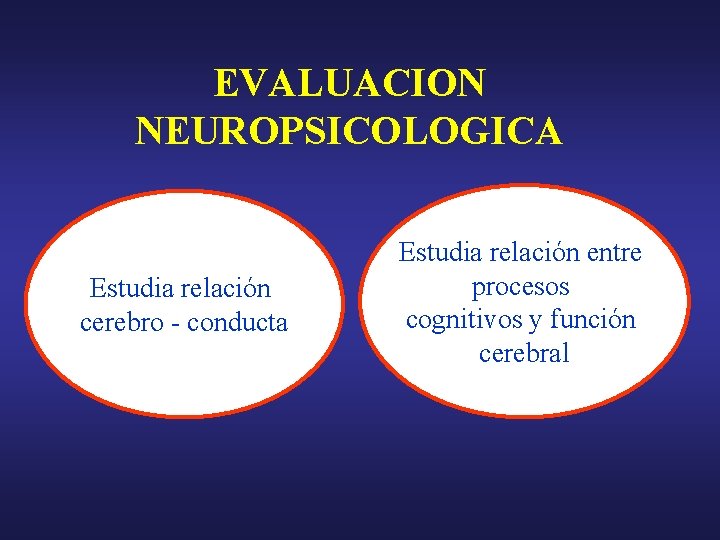 EVALUACION NEUROPSICOLOGICA

Estudia relación cerebro - conducta

Estudia relación entre procesos cognitivos y función cerebral